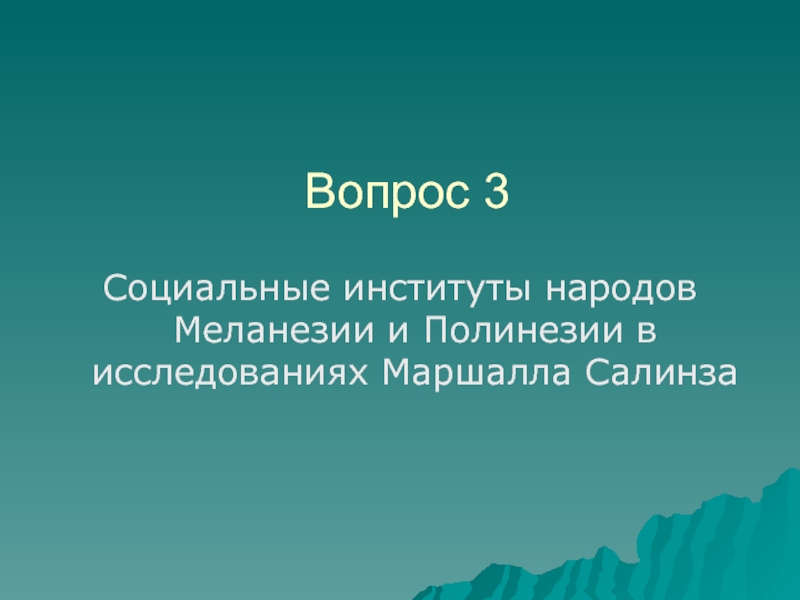 Вопрос 3

Социальные институты народов Меланезии и Полинезии в исследованиях Маршалла Салинза